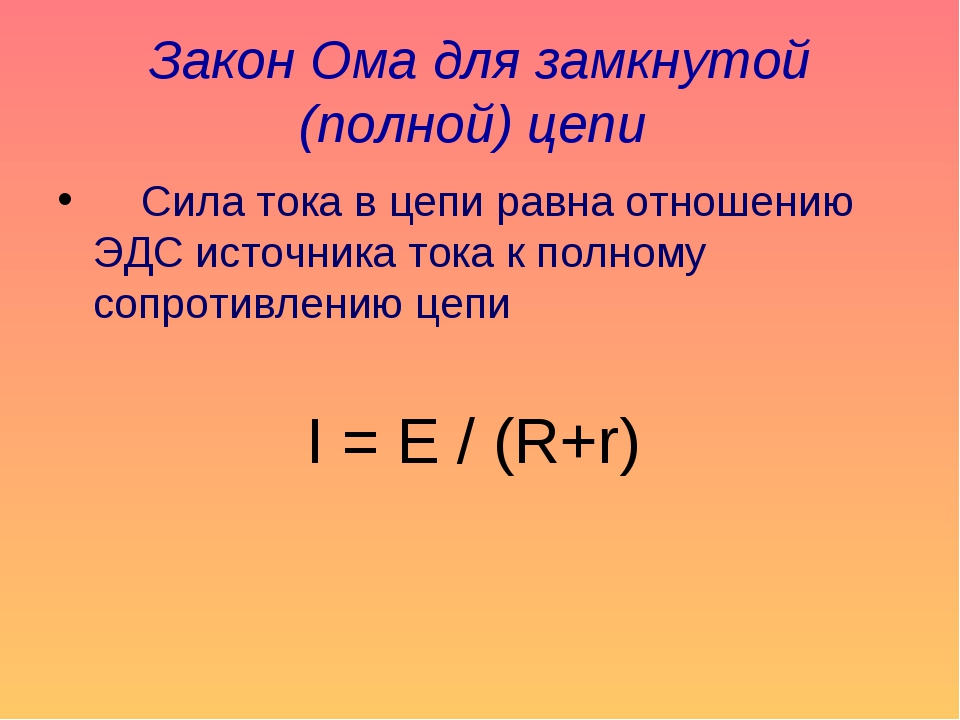 Закон Ома для замкнутой (полной) цепи

• Сила тока в цепи равна отношению ЭДС источника тока к полному сопротивлению цепи

$I = E / (R+r)$